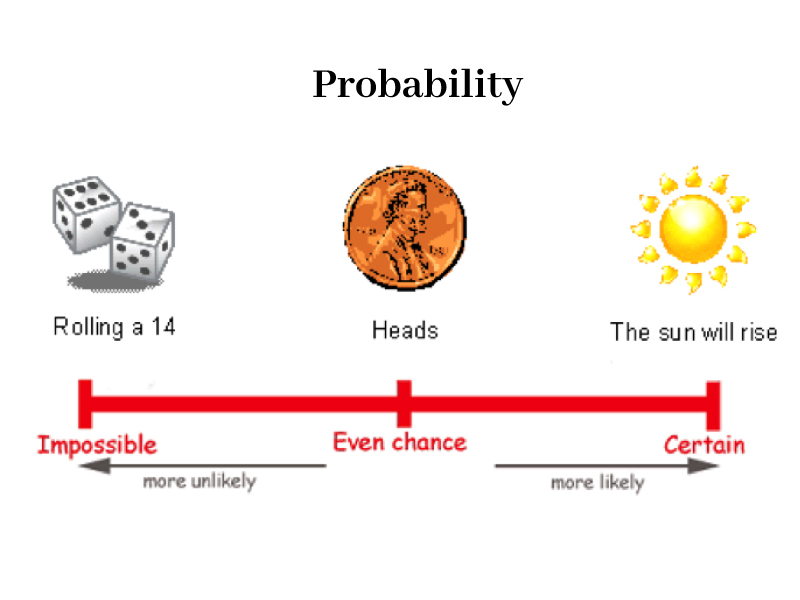 Probability

Rolling a 14

Heads

The sun will rise

Impossible

Even chance

Certain

more unlikely

more likely